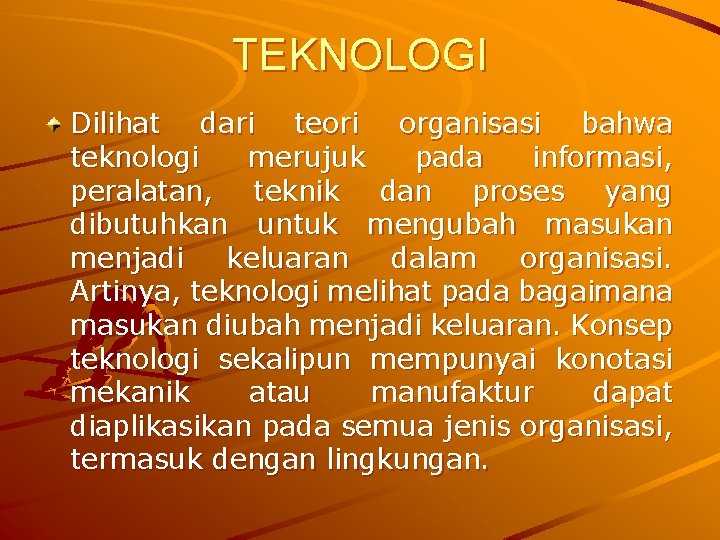 TEKNOLOGI

Dilihat dari teori organisasi bahwa teknologi merujuk pada informasi, peralatan, teknik dan proses yang dibutuhkan untuk mengubah masukan menjadi keluaran dalam organisasi. Artinya, teknologi melihat pada bagaimana masukan diubah menjadi keluaran. Konsep teknologi sekalipun mempunyai konotasi mekanik atau manufaktur dapat diaplikasikan pada semua jenis organisasi, termasuk dengan lingkungan.